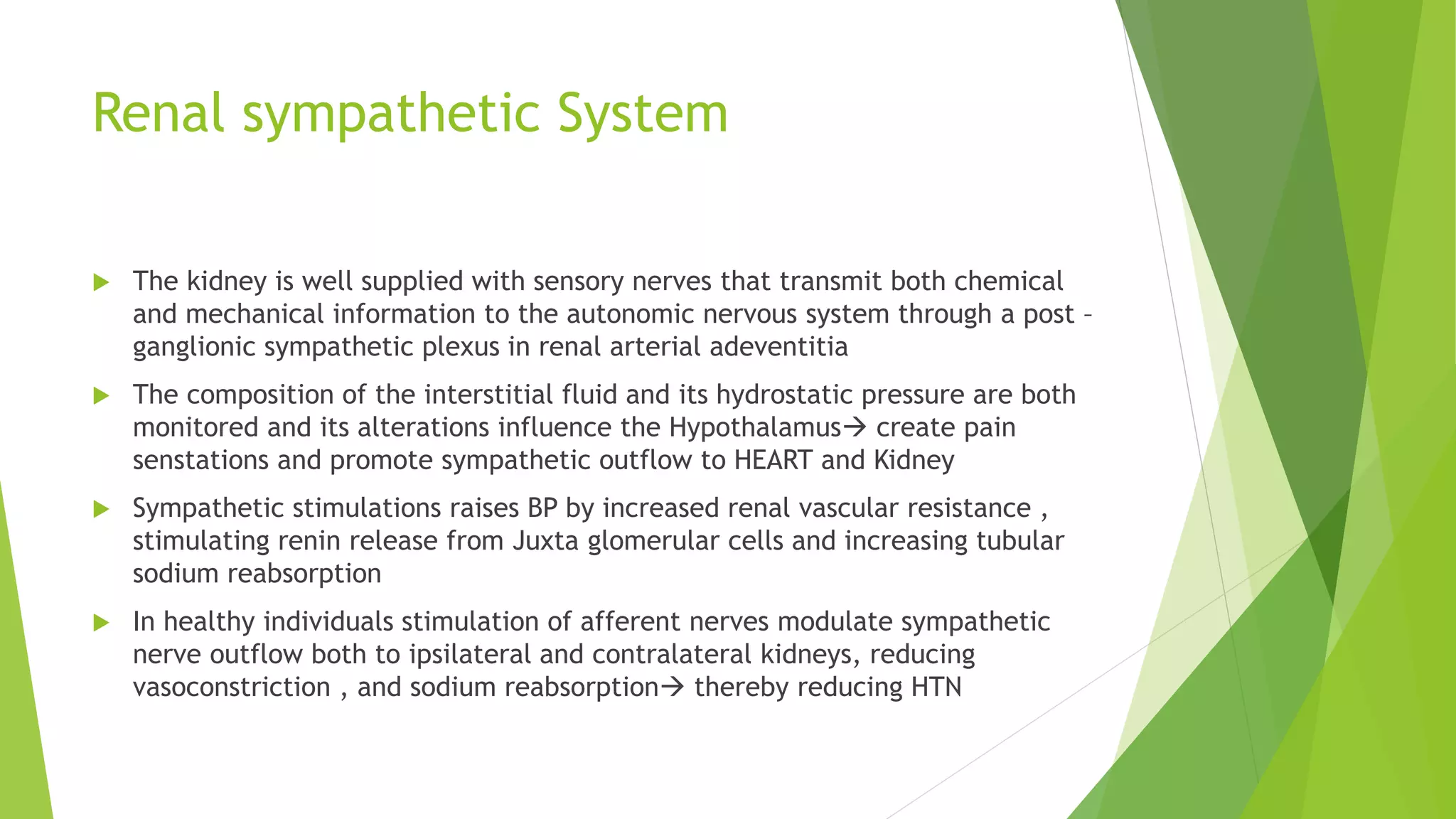 Renal sympathetic System

▶ The kidney is well supplied with sensory nerves that transmit both chemical and mechanical information to the autonomic nervous system through a post – ganglionic sympathetic plexus in renal arterial adeventitia

▶ The composition of the interstitial fluid and its hydrostatic pressure are both monitored and its alterations influence the Hypothalamus→ create pain senstations and promote sympathetic outflow to HEART and Kidney

▶ Sympathetic stimulations raises BP by increased renal vascular resistance , stimulating renin release from Juxta glomerular cells and increasing tubular sodium reabsorption

▶ In healthy individuals stimulation of afferent nerves modulate sympathetic nerve outflow both to ipsilateral and contralateral kidneys, reducing vasoconstriction , and sodium reabsorption→ thereby reducing HTN